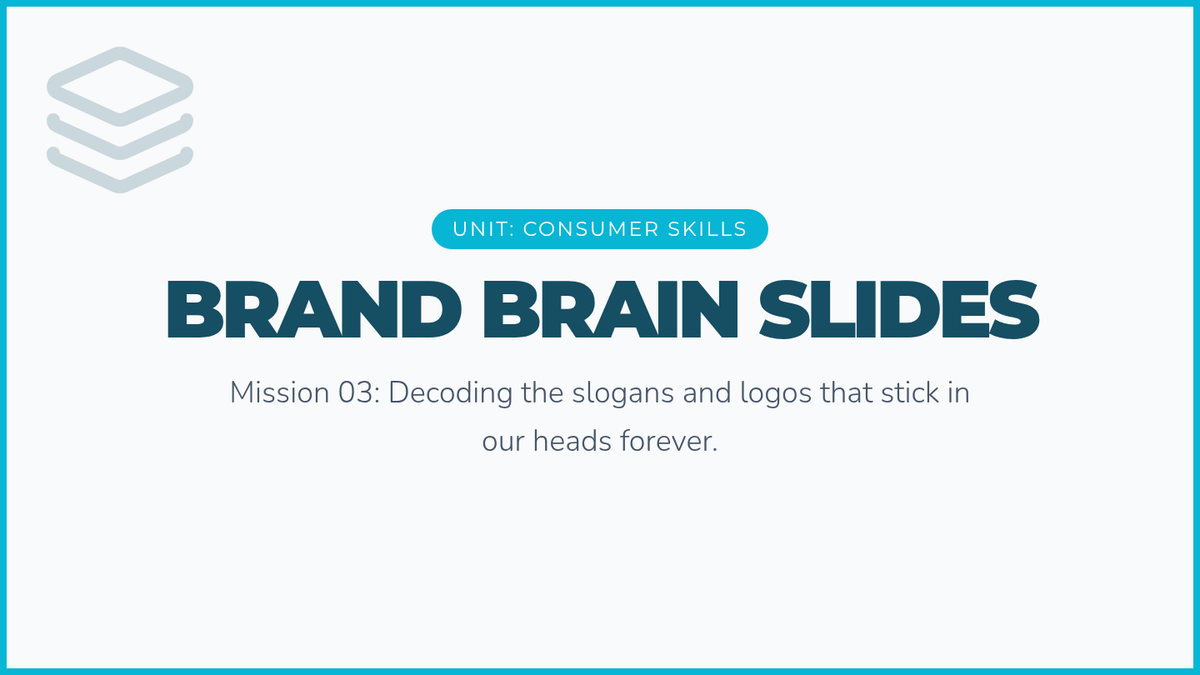 UNIT: CONSUMER SKILLS

BRAND BRAIN SLIDES

Mission 03: Decoding the slogans and logos that stick in our heads forever.